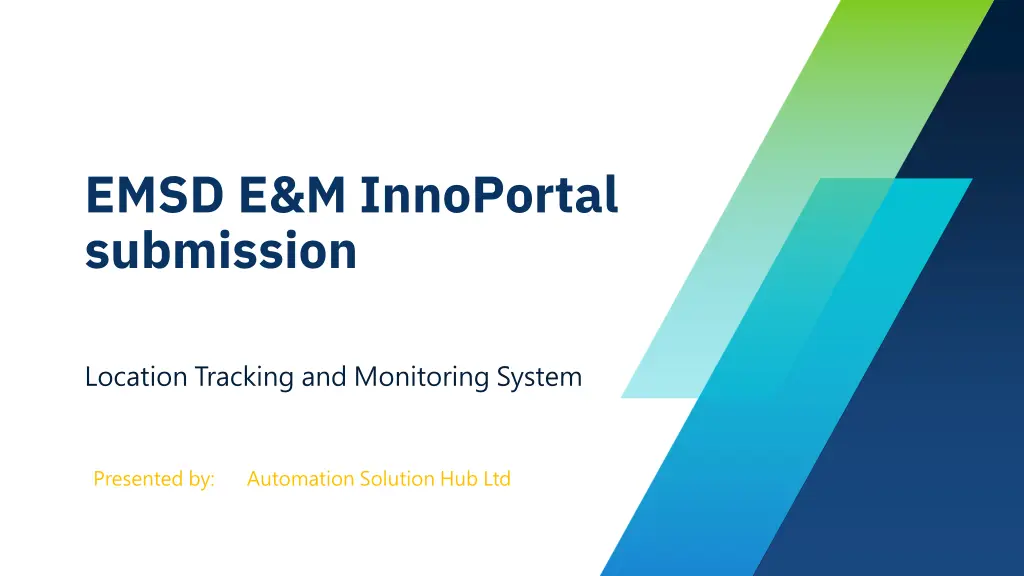 EMSD E&M InnoPortal submission

Location Tracking and Monitoring System

Presented by: Automation Solution Hub Ltd